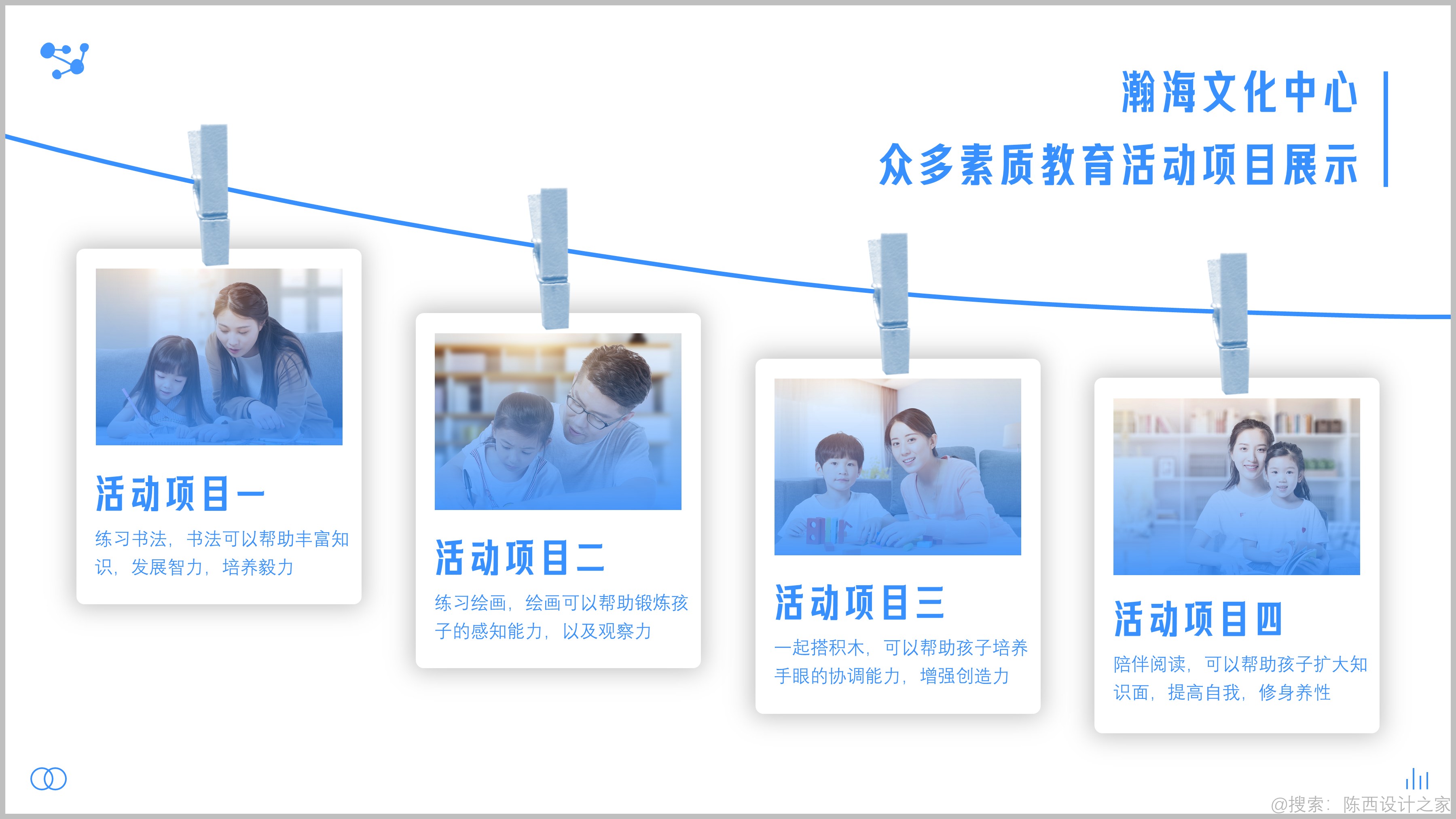 瀚海文化中心
众多素质教育活动项目展示

活动项目一
练习书法，书法可以帮助丰富知识，发展智力，培养毅力

活动项目二
练习绘画，绘画可以帮助锻炼孩子的感知能力，以及观察力

活动项目三
一起搭积木，可以帮助孩子培养手眼的协调能力，增强创造力

活动项目四
陪伴阅读，可以帮助孩子扩大知识面，提高自我，修身养性

@搜索：陈西设计之家